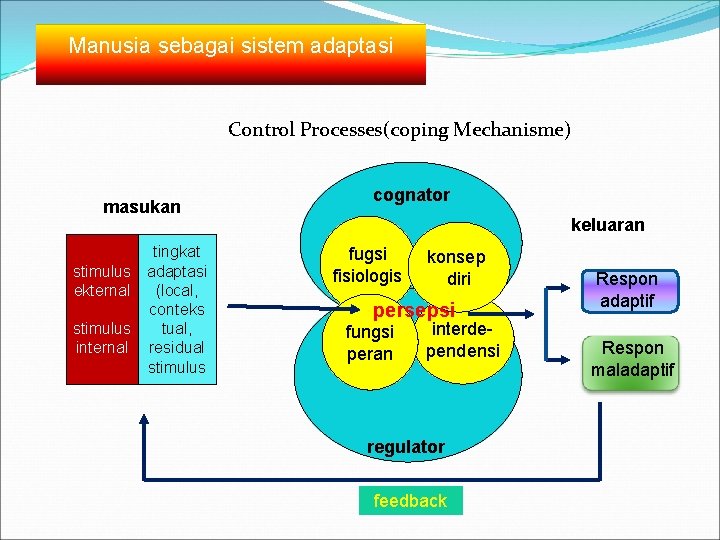 Manusia sebagai sistem adaptasi

Control Processes(coping Mechanisme)

masukan

stimulus ekternal

stimulus internal

tingkat adaptasi (local, conteks tual, residual stimulus

cognator

fugsi fisiologis

konsep diri

persepsi

fungsi peran

interdependensi

regulator

keluaran

Respon adaptif

Respon maladaptif

feedback